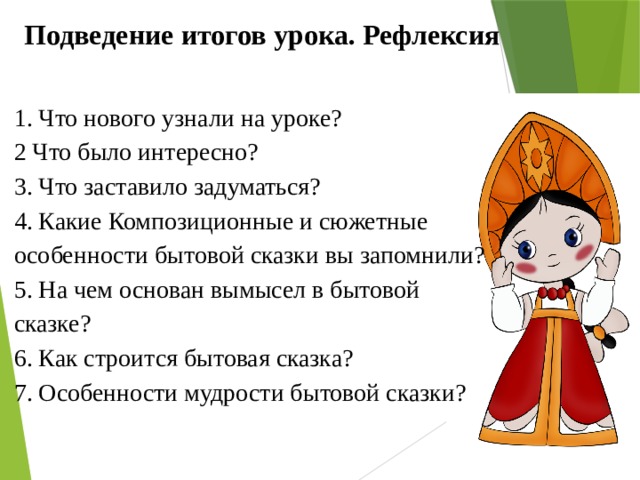 Подведение итогов урока. Рефлексия

1. Что нового узнали на уроке?
2 Что было интересно?
3. Что заставило задуматься?
4. Какие Композиционные и сюжетные особенности бытовой сказки вы запомнили?
5. На чем основан вымысел в бытовой сказке?
6. Как строится бытовая сказка?
7. Особенности мудрости бытовой сказки?